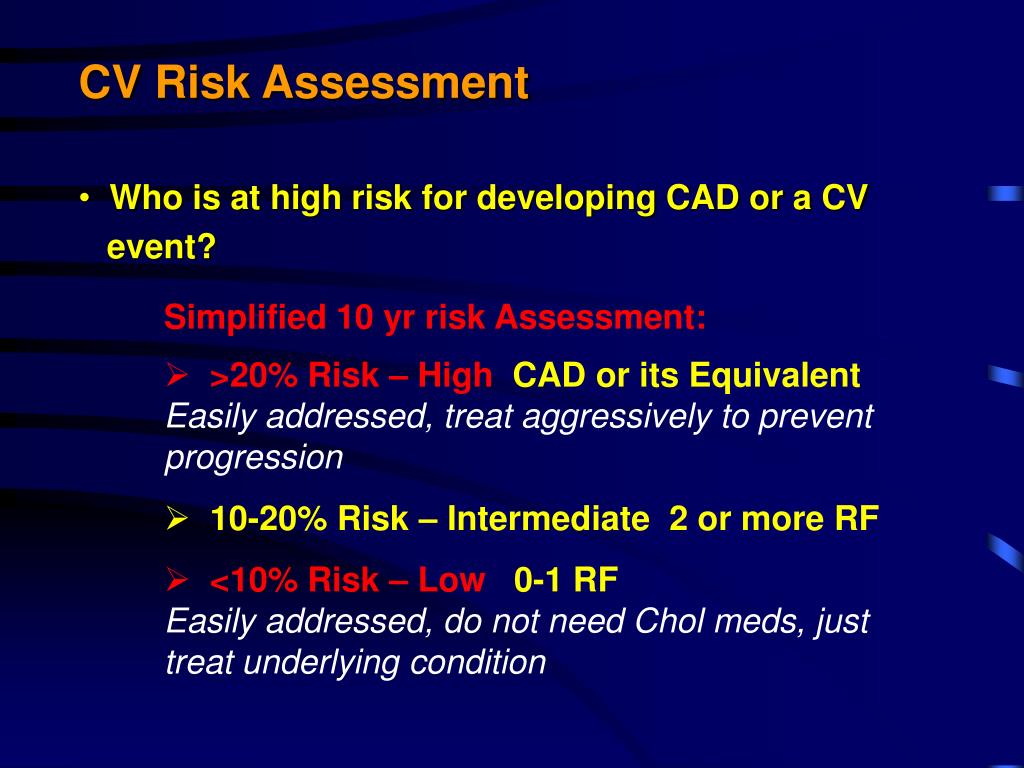 CV Risk Assessment

• Who is at high risk for developing CAD or a CV event?

Simplified 10 yr risk Assessment:

➢ >20% Risk – High CAD or its Equivalent
Easily addressed, treat aggressively to prevent progression

➢ 10-20% Risk – Intermediate 2 or more RF

➢ <10% Risk – Low 0-1 RF
Easily addressed, do not need Chol meds, just treat underlying condition